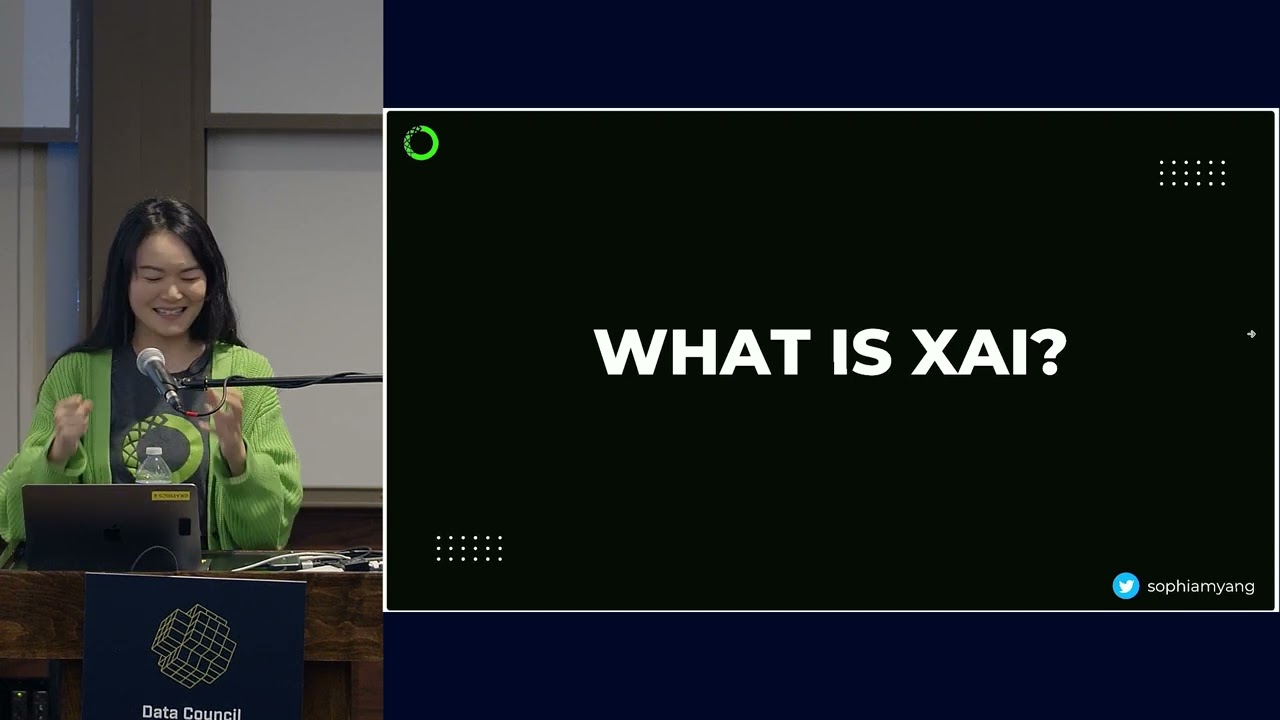 WHAT IS XAI?

sophiamyang

Data Council